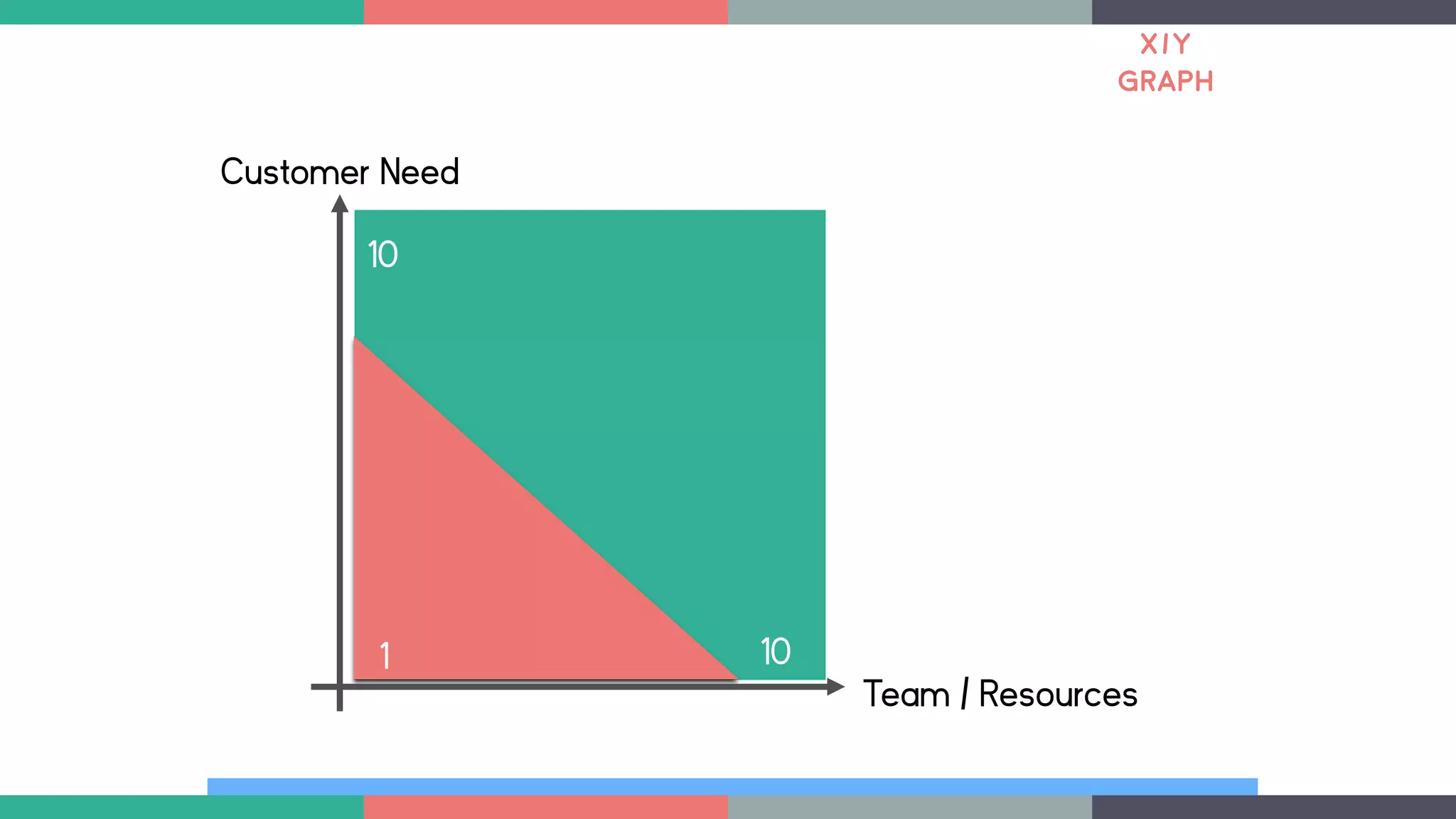 X/Y GRAPH

Customer Need

10

1

10

Team / Resources